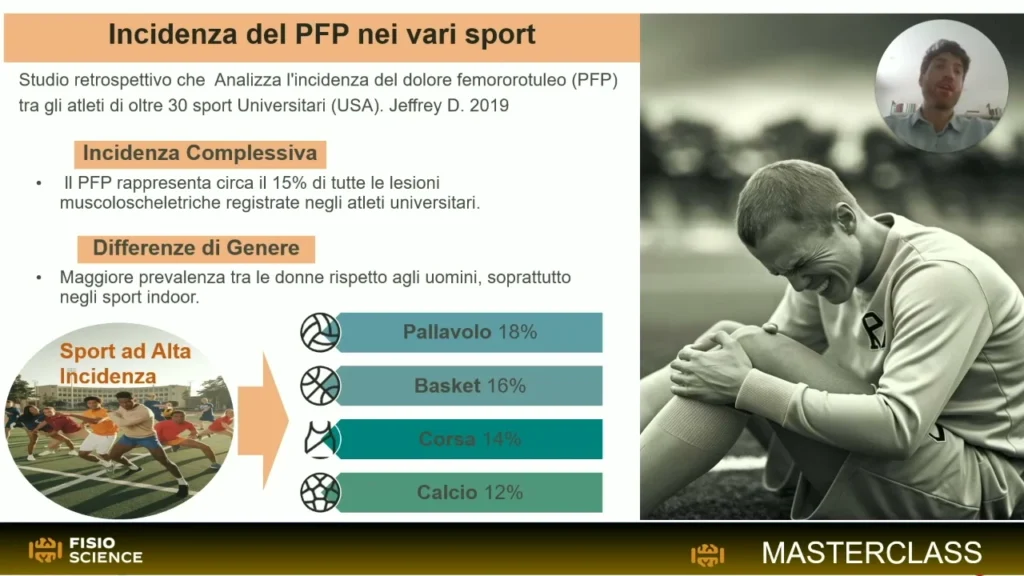 Incidenza del PFP nei vari sport

Studio retrospettivo che Analizza l'incidenza del dolore femororotuleo (PFP) tra gli atleti di oltre 30 sport Universitari (USA). Jeffrey D. 2019

Incidenza Complessiva

• Il PFP rappresenta circa il 15% di tutte le lesioni muscoloscheletriche registrate negli atleti universitari.

Differenze di Genere

• Maggiore prevalenza tra le donne rispetto agli uomini, soprattutto negli sport indoor.

Sport ad Alta Incidenza

Pallavolo 18%

Basket 16%

Corsa 14%

Calcio 12%

FISIO SCIENCE

MASTERCLASS